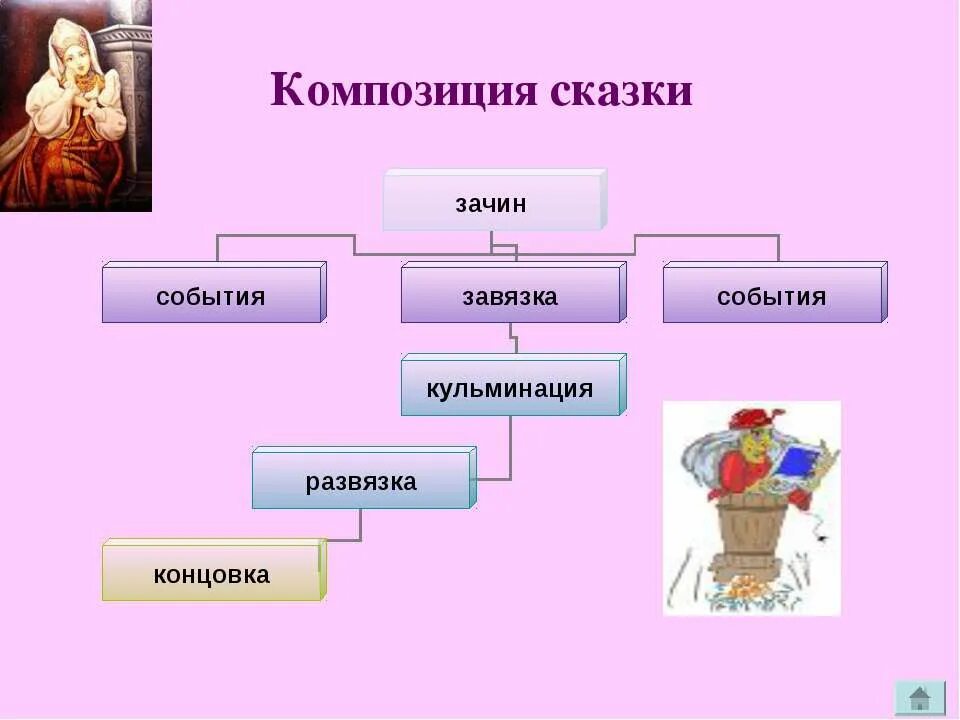 Композиция сказки

зачин

события

завязка

события

кульминация

развязка

концовка